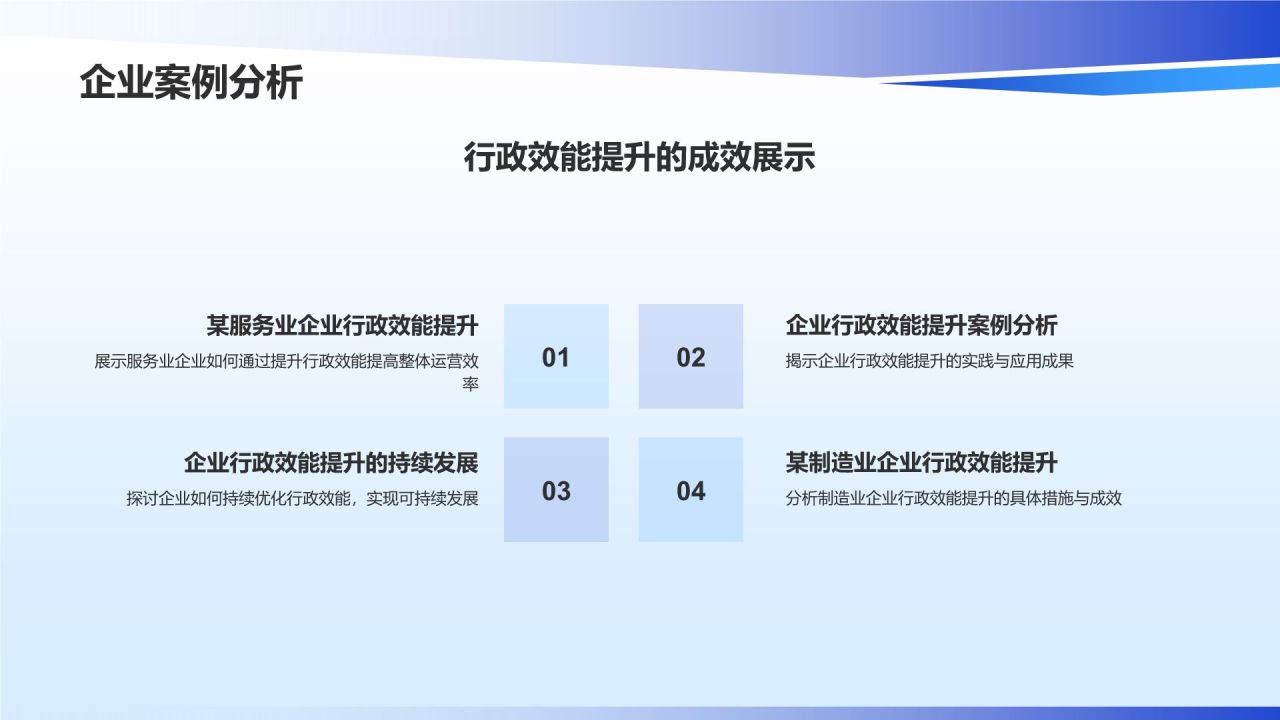 企业案例分析

行政效能提升的成效展示

某服务业企业行政效能提升

展示服务业企业如何通过提升行政效能提高整体运营效率

01

02

企业行政效能提升案例分析

揭示企业行政效能提升的实践与应用成果

企业行政效能提升的持续发展

探讨企业如何持续优化行政效能，实现可持续发展

03

04

某制造业企业行政效能提升

分析制造业企业行政效能提升的具体措施与成效